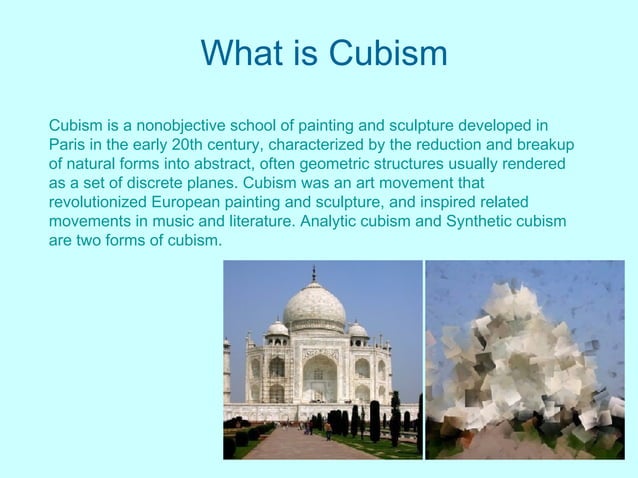 What is Cubism

Cubism is a nonobjective school of painting and sculpture developed in Paris in the early 20th century, characterized by the reduction and breakup of natural forms into abstract, often geometric structures usually rendered as a set of discrete planes. Cubism was an art movement that revolutionized European painting and sculpture, and inspired related movements in music and literature. Analytic cubism and Synthetic cubism are two forms of cubism.